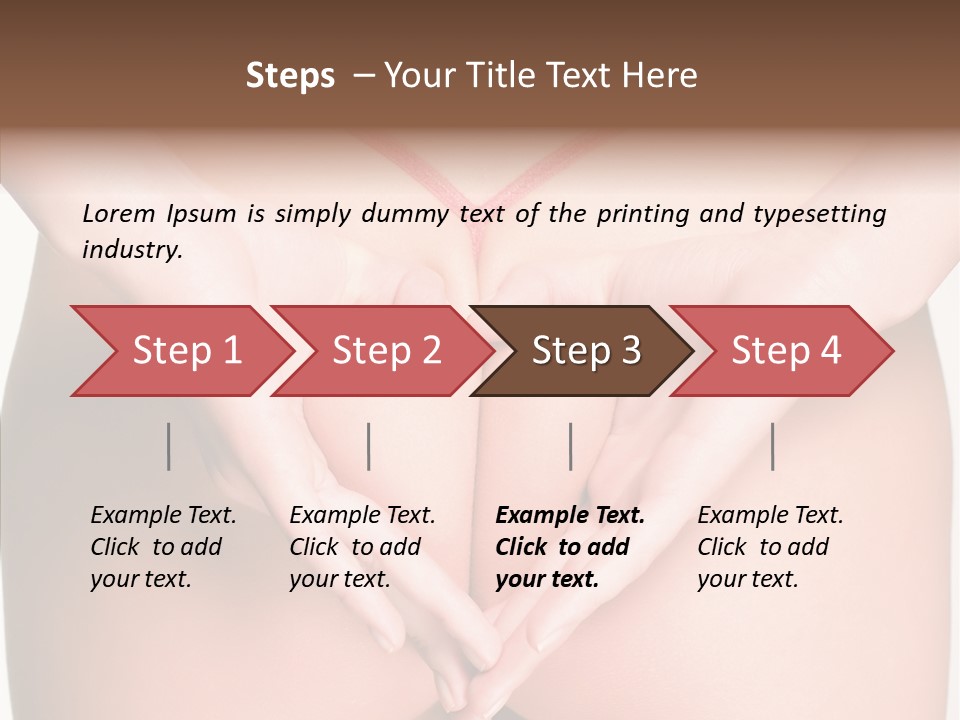 Steps – Your Title Text Here

Lorem Ipsum is simply dummy text of the printing and typesetting industry.

Step 1

Step 2

Step 3

Step 4

Example Text. Click to add your text.

Example Text. Click to add your text.

Example Text. Click to add your text.

Example Text. Click to add your text.